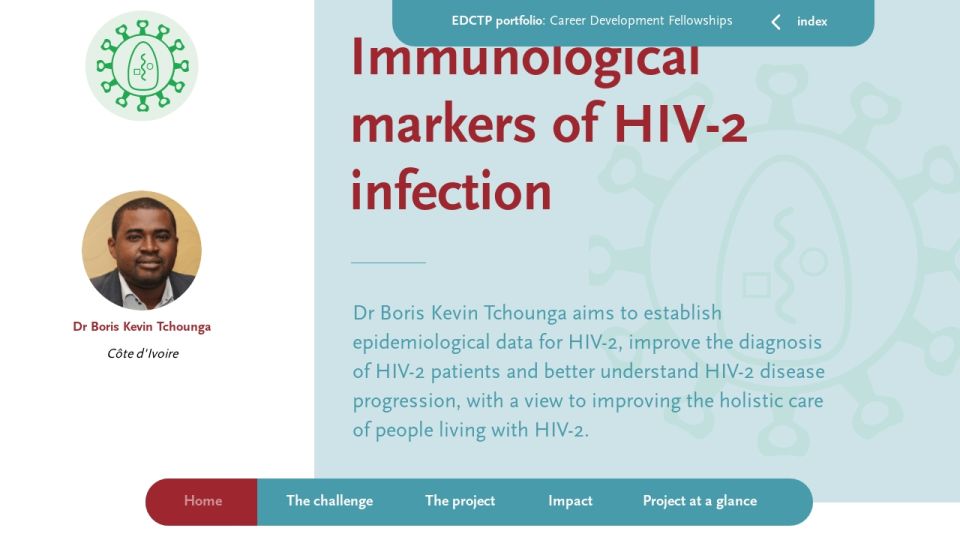 EDCTP portfolio: Career Development Fellowships
index

Immunological markers of HIV-2 infection

Dr Boris Kevin Tchounga
Côte d'Ivoire

Dr Boris Kevin Tchounga aims to establish epidemiological data for HIV-2, improve the diagnosis of HIV-2 patients and better understand HIV-2 disease progression, with a view to improving the holistic care of people living with HIV-2.

Home
The challenge
The project
Impact
Project at a glance